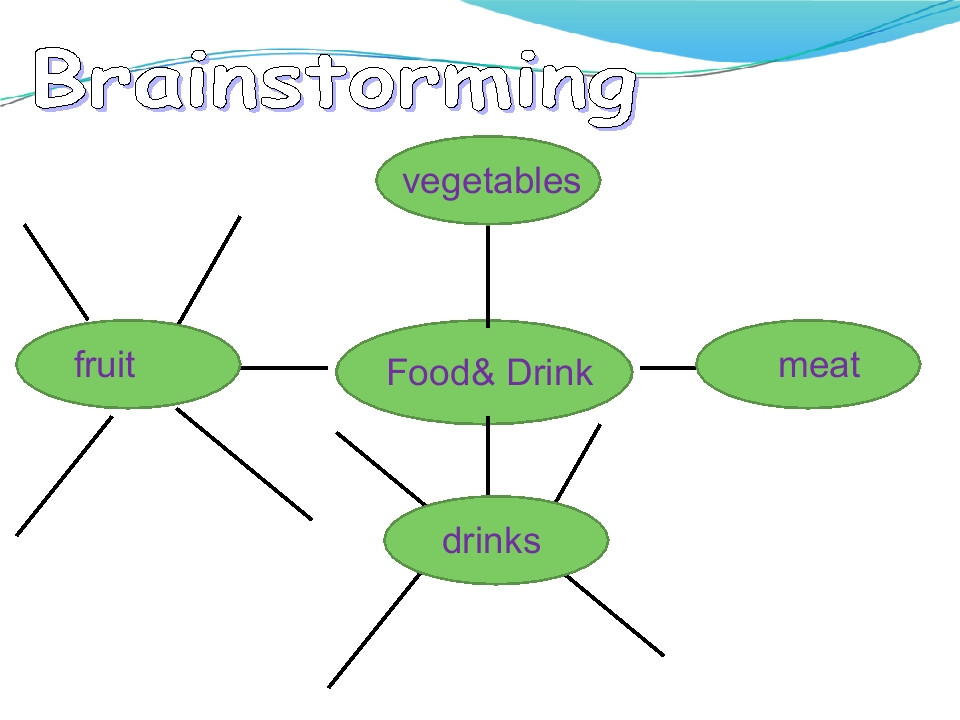 Brainstorming

vegetables

fruit

Food& Drink

meat

drinks